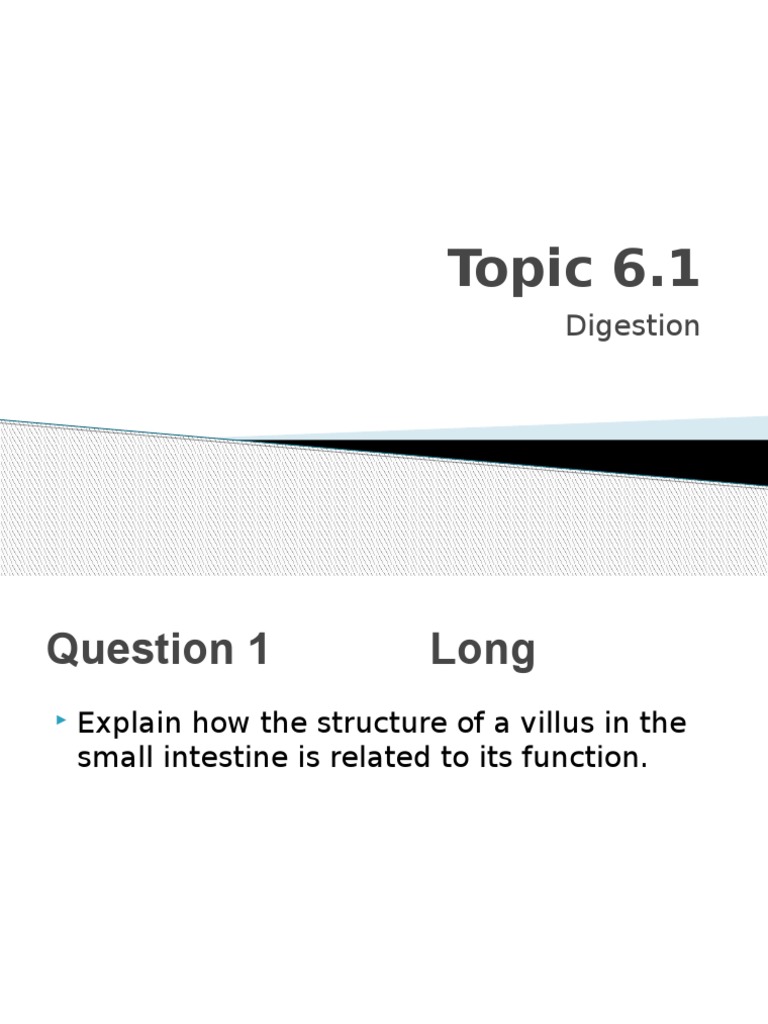 Topic 6.1

Digestion

Question 1 Long

Explain how the structure of a villus in the small intestine is related to its function.